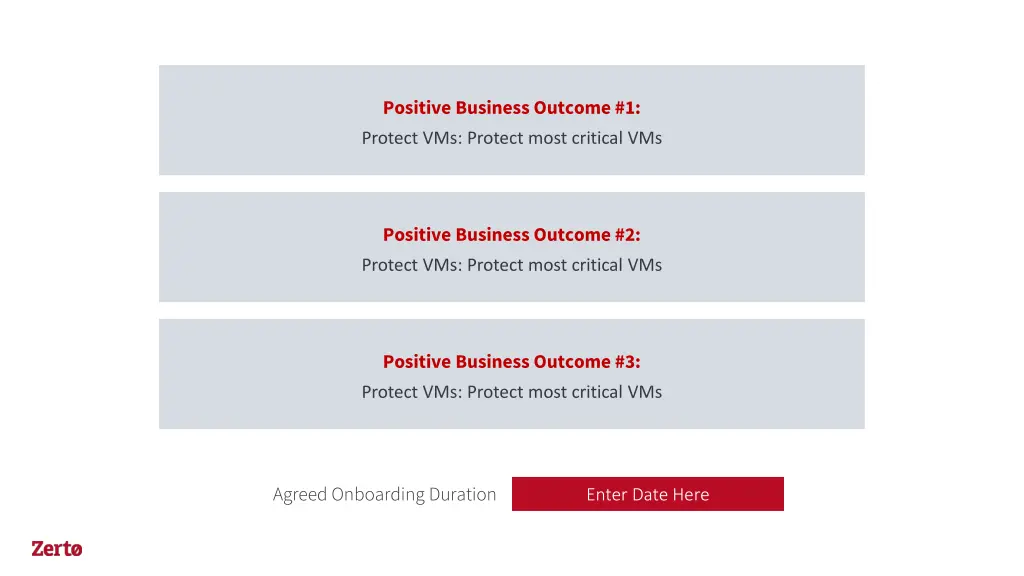 Positive Business Outcome #1:
Protect VMs: Protect most critical VMs

Positive Business Outcome #2:
Protect VMs: Protect most critical VMs

Positive Business Outcome #3:
Protect VMs: Protect most critical VMs

Agreed Onboarding Duration

Enter Date Here

Zertø